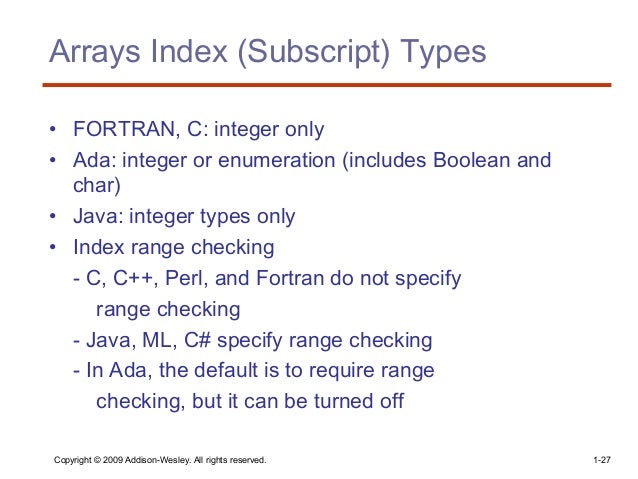 Arrays Index (Subscript) Types

• FORTRAN, C: integer only
• Ada: integer or enumeration (includes Boolean and char)
• Java: integer types only
• Index range checking
- C, C++, Perl, and Fortran do not specify range checking
- Java, ML, C# specify range checking
- In Ada, the default is to require range checking, but it can be turned off

Copyright © 2009 Addison-Wesley. All rights reserved.

1-27